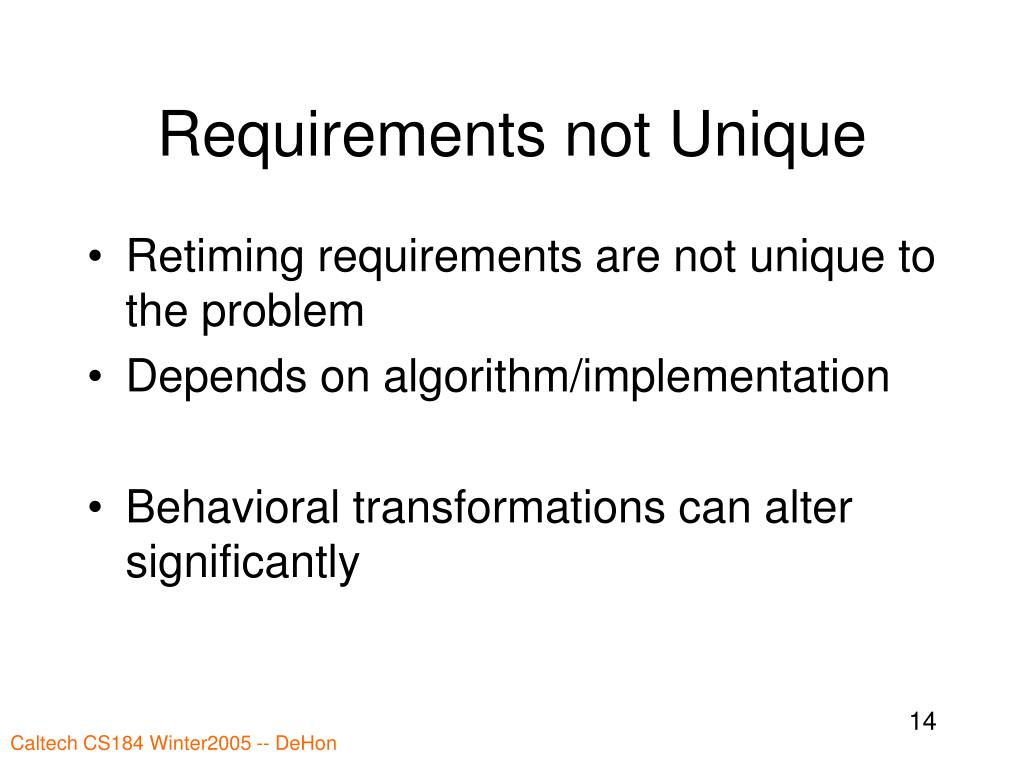 Requirements not Unique

• Retiming requirements are not unique to the problem
• Depends on algorithm/implementation

• Behavioral transformations can alter significantly

14

Caltech CS184 Winter2005 -- DeHon